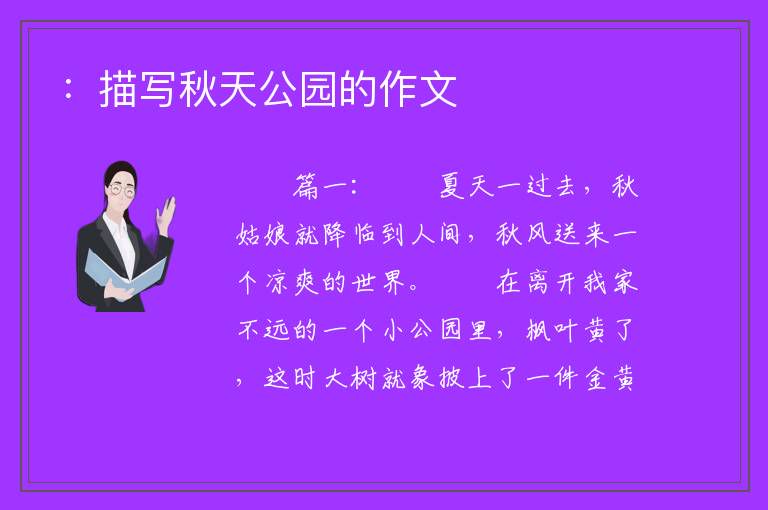 ：描写秋天公园的作文

篇一：　　夏天一过去，秋姑娘就降临到人间，秋风送来一个凉爽的世界。　　在离开我家不远的一个小公园里，枫叶黄了，这时大树就象披上了一件金黄